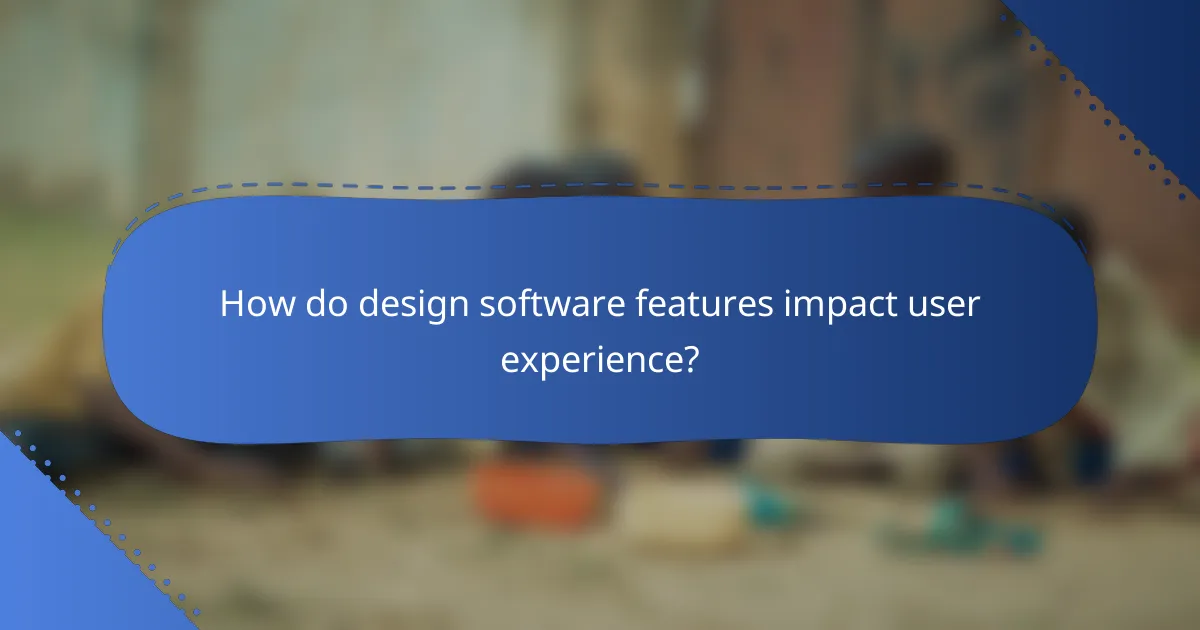 How do design software features impact user experience?